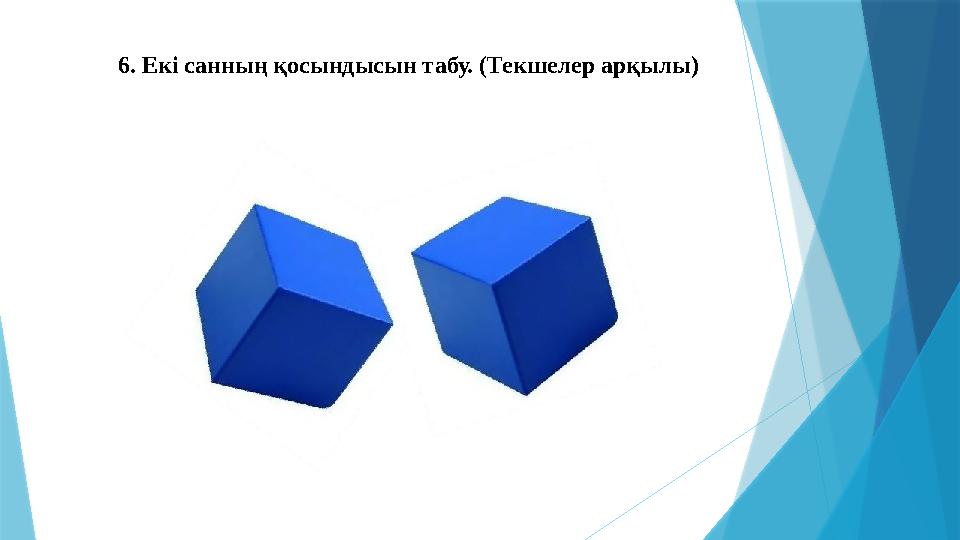 6. Екі санның қосындысын табу. (Текшелер арқылы)